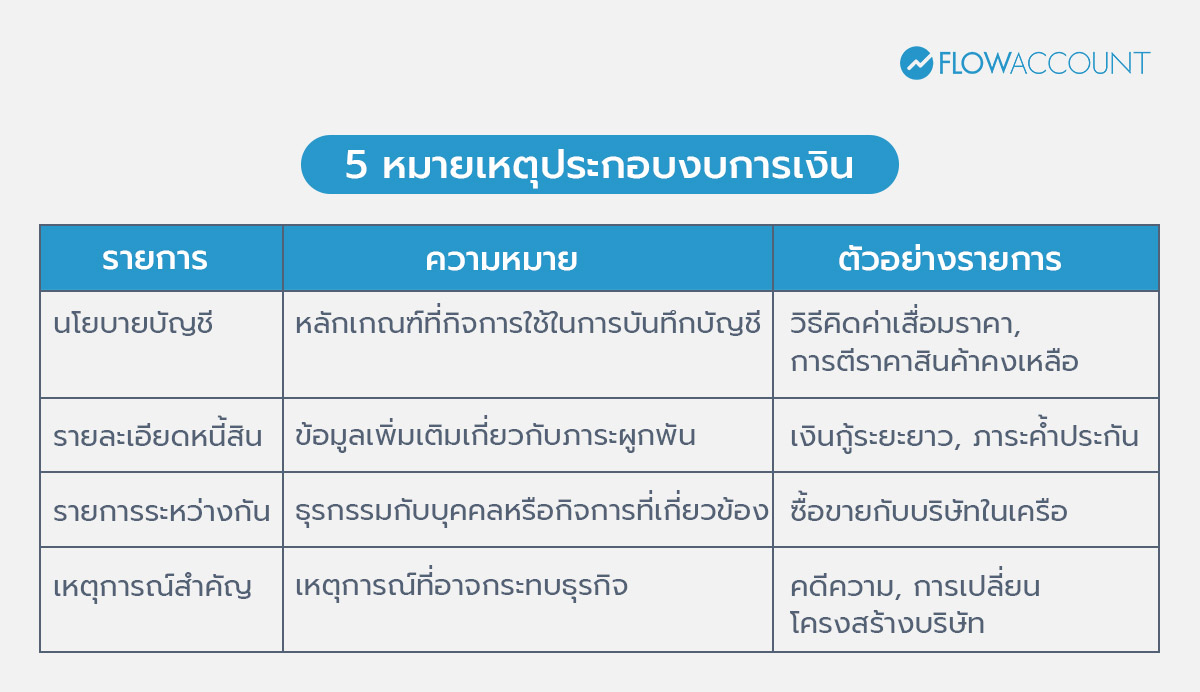 FLOWACCOUNT

5 หมายเหตุประกอบงบการเงิน

| รายการ | ความหมาย | ตัวอย่างรายการ |
|---|---|---|
| นโยบายบัญชี | หลักเกณฑ์ที่กิจการใช้ในการบันทึกบัญชี | วิธีคิดค่าเสื่อมราคา, การตีราคาสินค้าคงเหลือ |
| รายละเอียดหนี้สิน | ข้อมูลเพิ่มเติมเกี่ยวกับภาระผูกพัน | เงินกู้ระยะยาว, ภาระค้ำประกัน |
| รายการระหว่างกัน | ธุรกรรมกับบุคคลหรือกิจการที่เกี่ยวข้อง | ซื้อขายกับบริษัทในเครือ |
| เหตุการณ์สำคัญ | เหตุการณ์ที่อาจกระทบธุรกิจ | คดีความ, การเปลี่ยนโครงสร้างบริษัท |